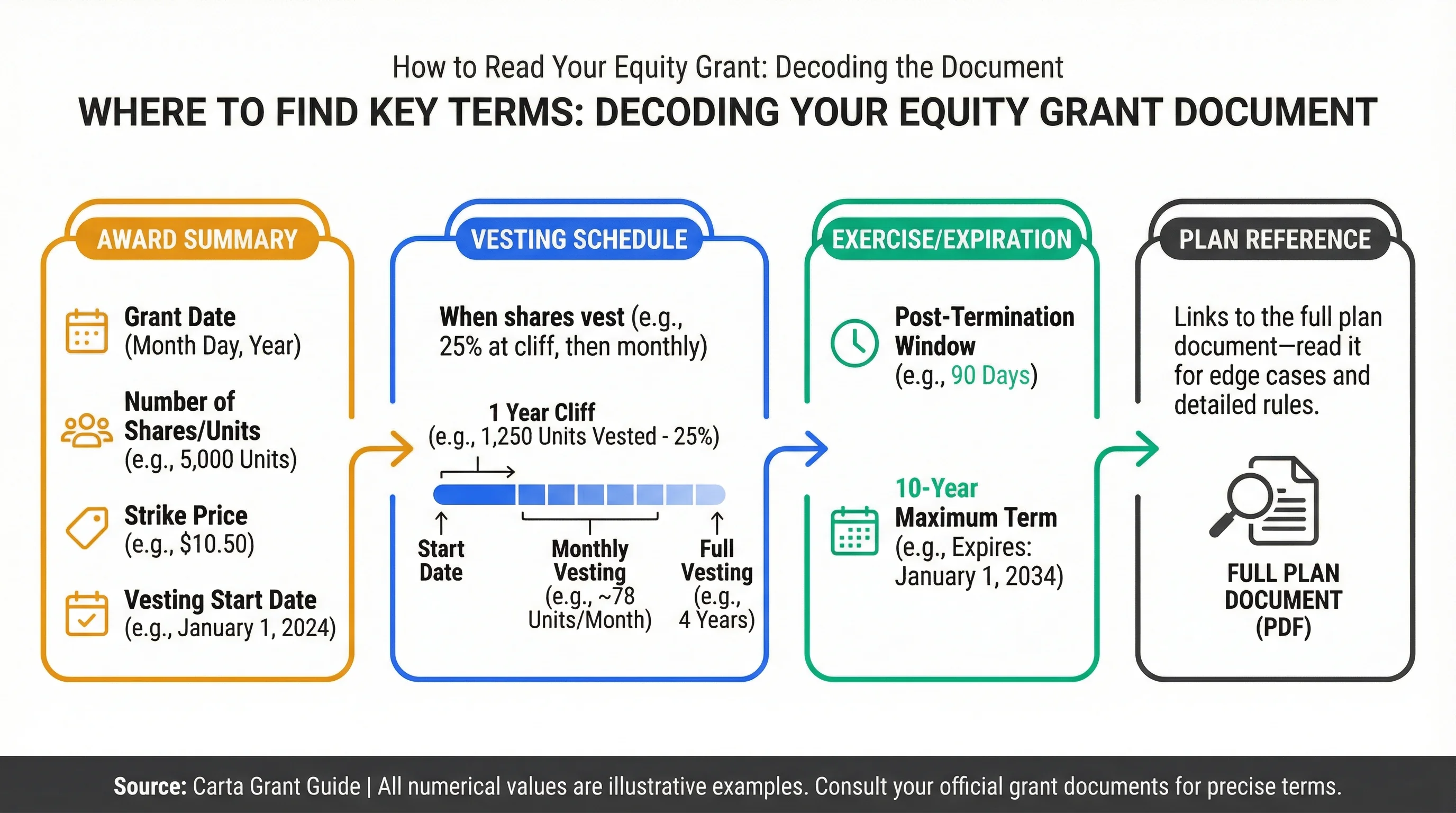 How to Read Your Equity Grant: Decoding the Document

WHERE TO FIND KEY TERMS: DECODING YOUR EQUITY GRANT DOCUMENT

AWARD SUMMARY

Grant Date
(Month Day, Year)

Number of Shares/Units
(e.g., 5,000 Units)

Strike Price
(e.g., $10.50)

Vesting Start Date
(e.g., January 1, 2024)

VESTING SCHEDULE

When shares vest (e.g., 25% at cliff, then monthly)

1 Year Cliff
(e.g., 1,250 Units Vested - 25%)

Start Date

Monthly Vesting
(e.g., ~78 Units/Month)

Full Vesting
(e.g., 4 Years)

EXERCISE/EXPIRATION

Post-Termination Window
(e.g., 90 Days)

10-Year Maximum Term
(e.g., Expires: January 1, 2034)

PLAN REFERENCE

Links to the full plan document—read it for edge cases and detailed rules.

FULL PLAN DOCUMENT (PDF)

Source: Carta Grant Guide | All numerical values are illustrative examples. Consult your official grant documents for precise terms.